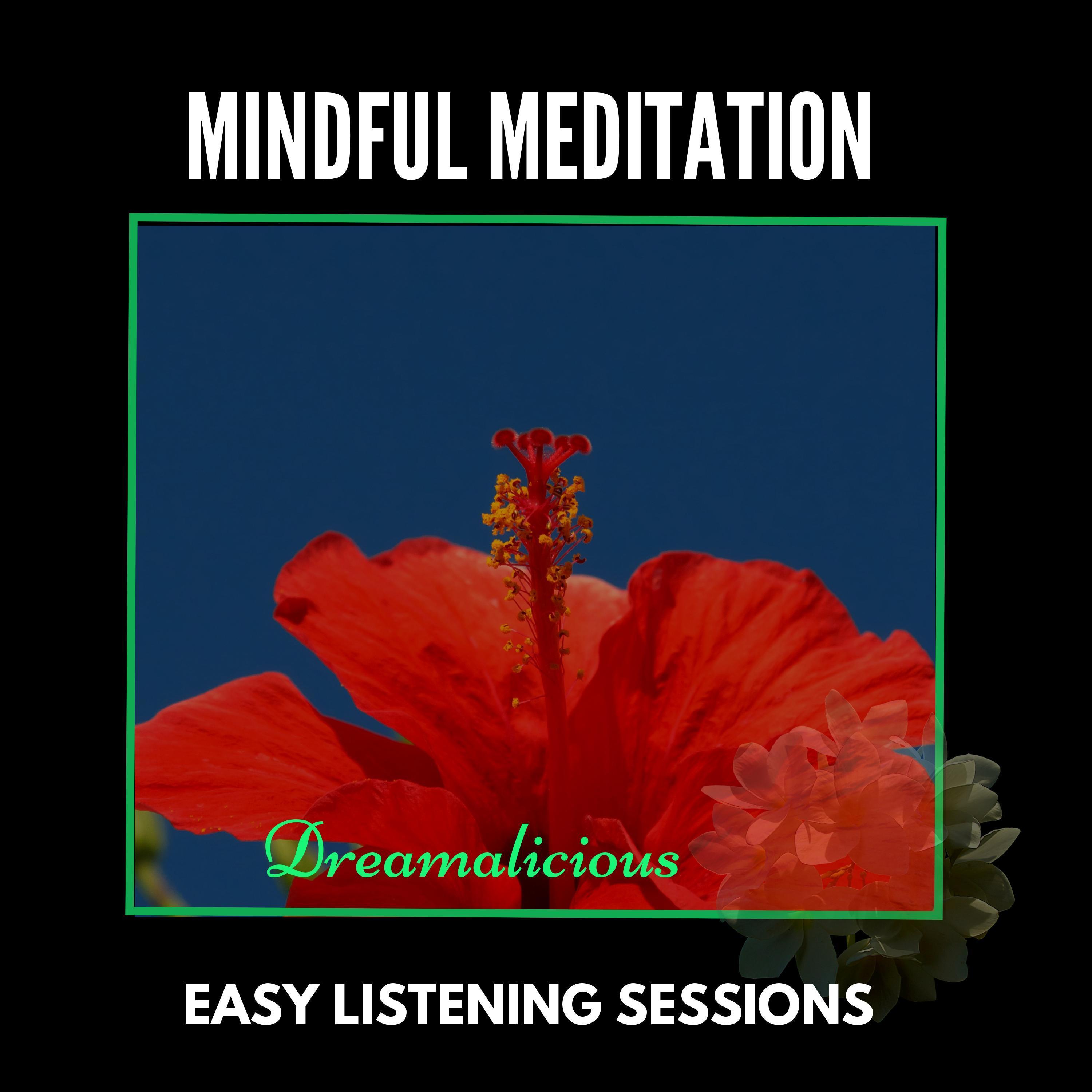 MINDFUL MEDITATION

Dreamalicious

EASY LISTENING SESSIONS